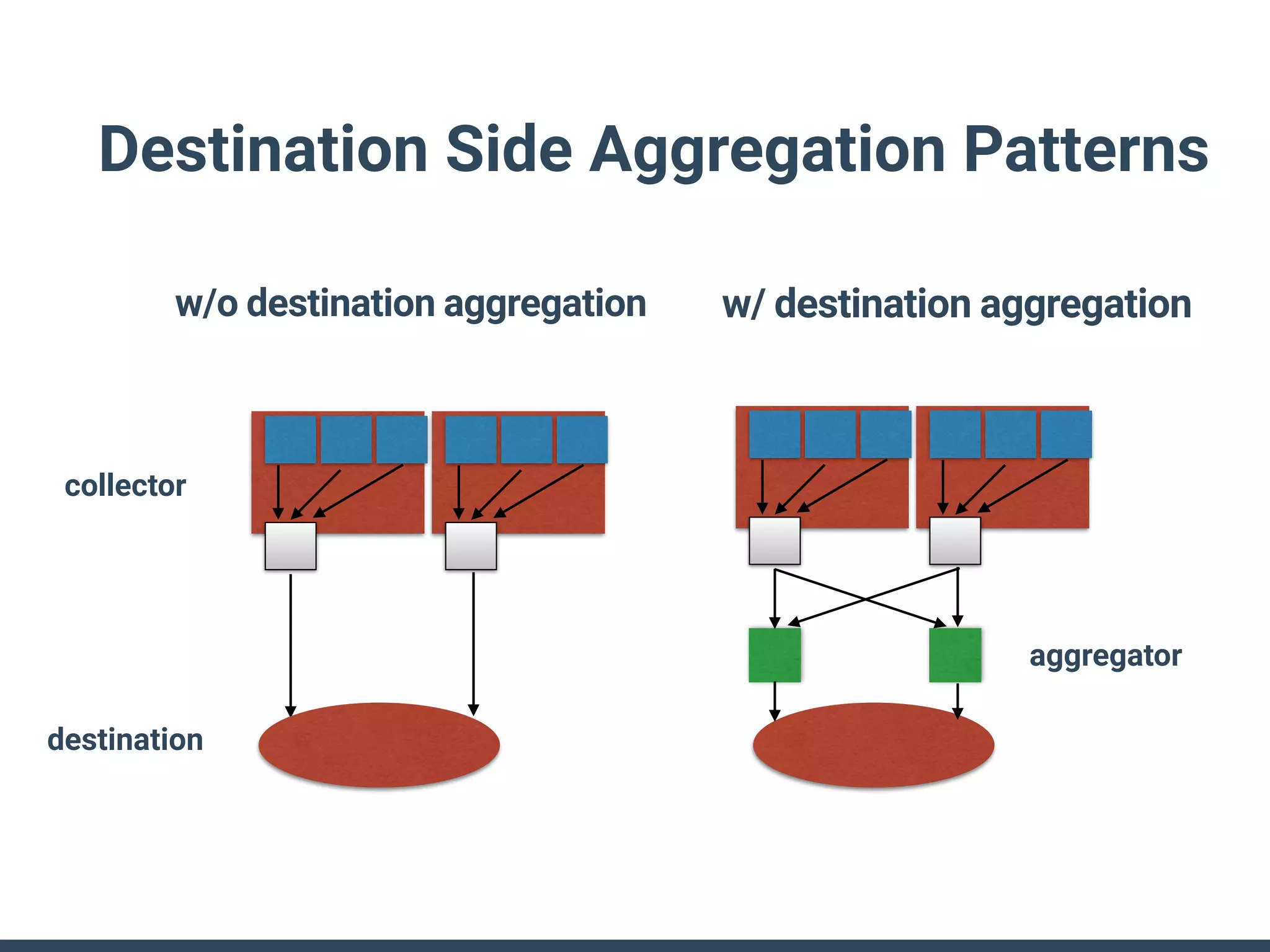 Destination Side Aggregation Patterns

w/o destination aggregation

w/ destination aggregation

collector

aggregator

destination